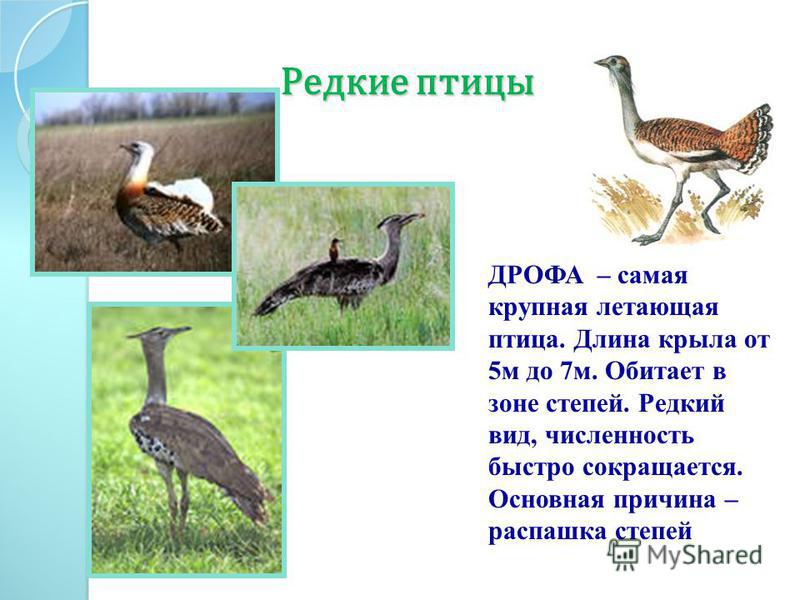 Редкие птицы

ДРОФА – самая крупная летающая птица. Длина крыла от 5м до 7м. Обитает в зоне степей. Редкий вид, численность быстро сокращается. Основная причина – распашка степей

MyShared